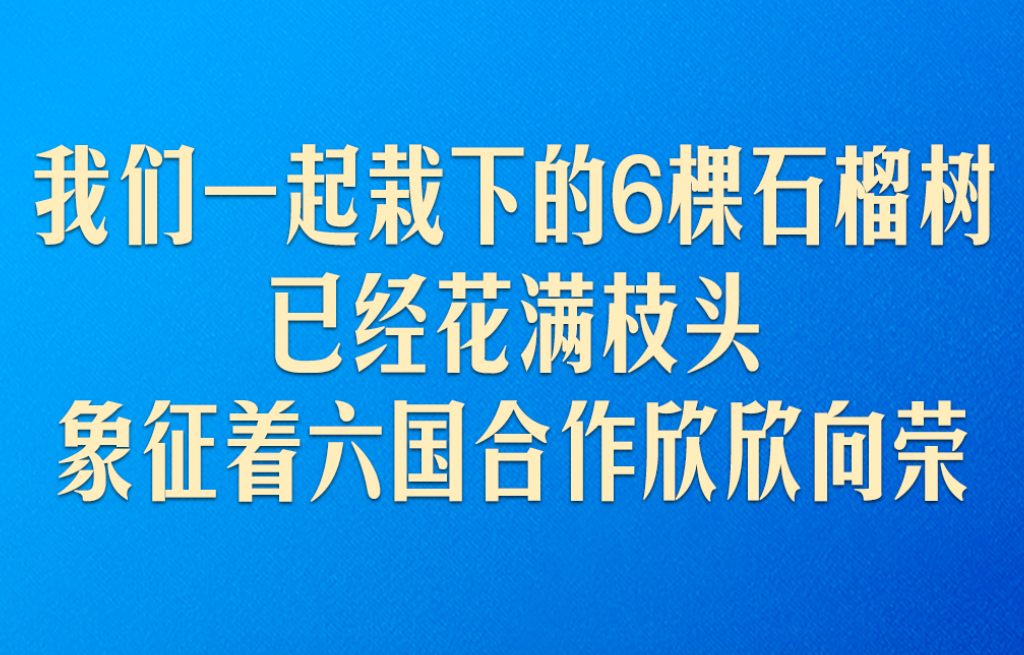 我们一起栽下的6棵石榴树
已经花满枝头
象征着六国合作欣欣向荣